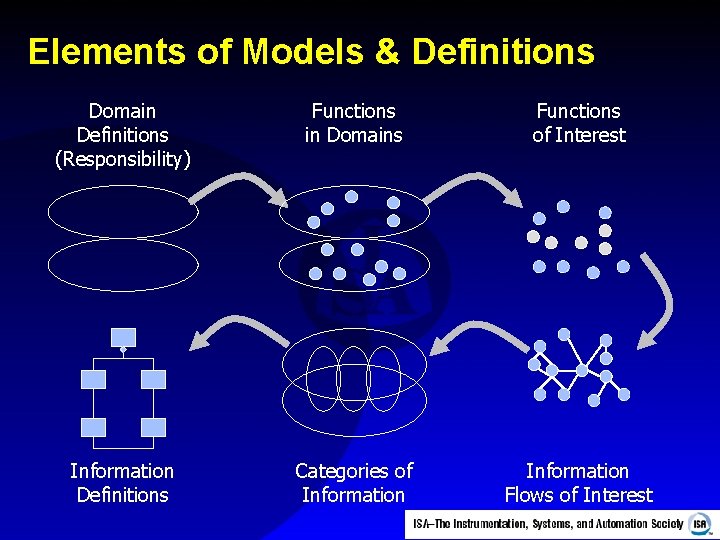 Elements of Models & Definitions

Domain Definitions (Responsibility)

Functions in Domains

Functions of Interest

Information Definitions

Categories of Information

Information Flows of Interest

ISA–The Instrumentation, Systems, and Automation Society ISA